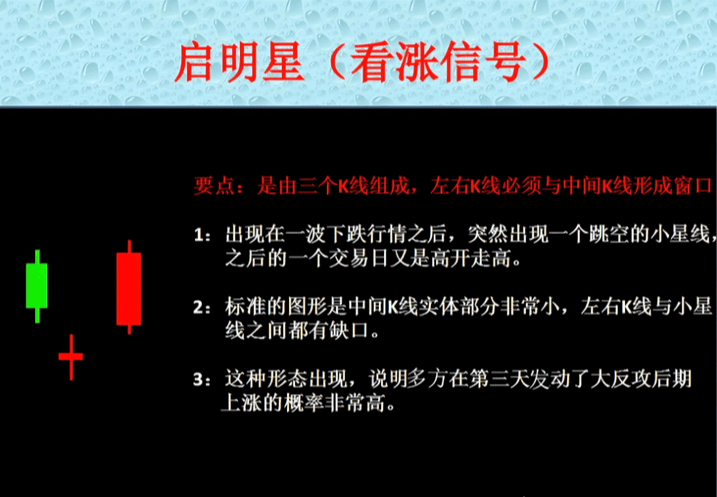 启明星（看涨信号）

要点：是由三个K线组成，左右K线必须与中间K线形成窗口

1：出现在一波下跌行情之后，突然出现一个跳空的小星线，之后的一个交易日又是高开走高。

2：标准的图形是中间K线实体部分非常小，左右K线与小星线之间都有缺口。

3：这种形态出现，说明多方在第三天发动了大反攻后期上涨的概率非常高。